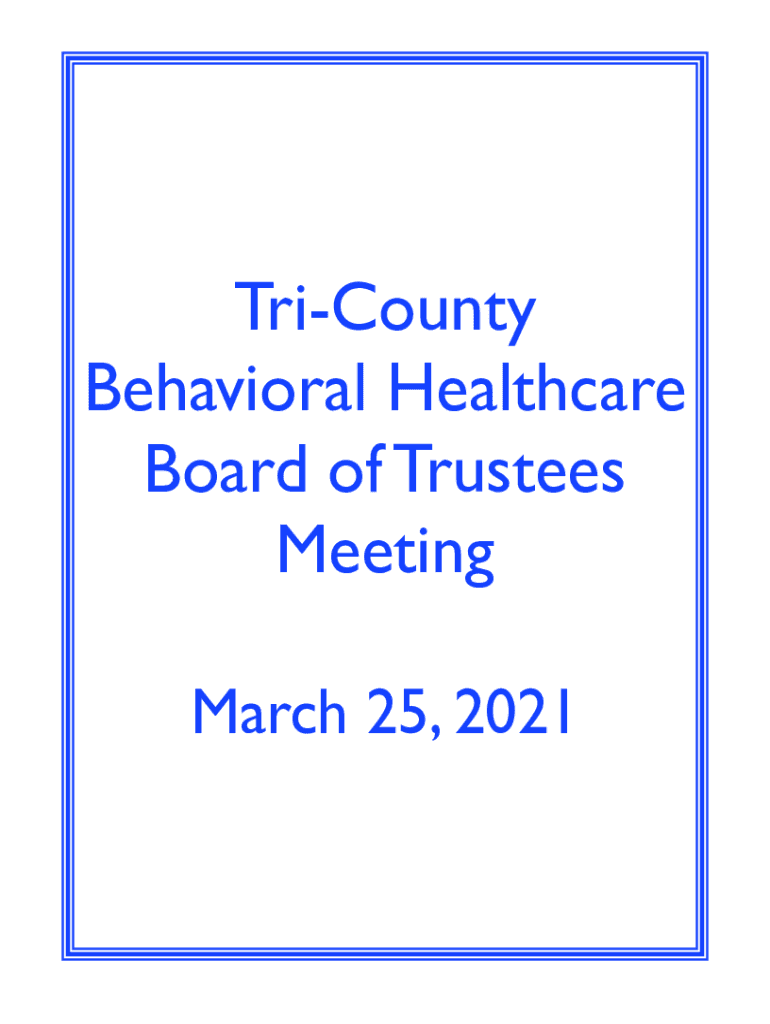 Tri-County Behavioral Healthcare Board of Trustees Meeting

March 25, 2021